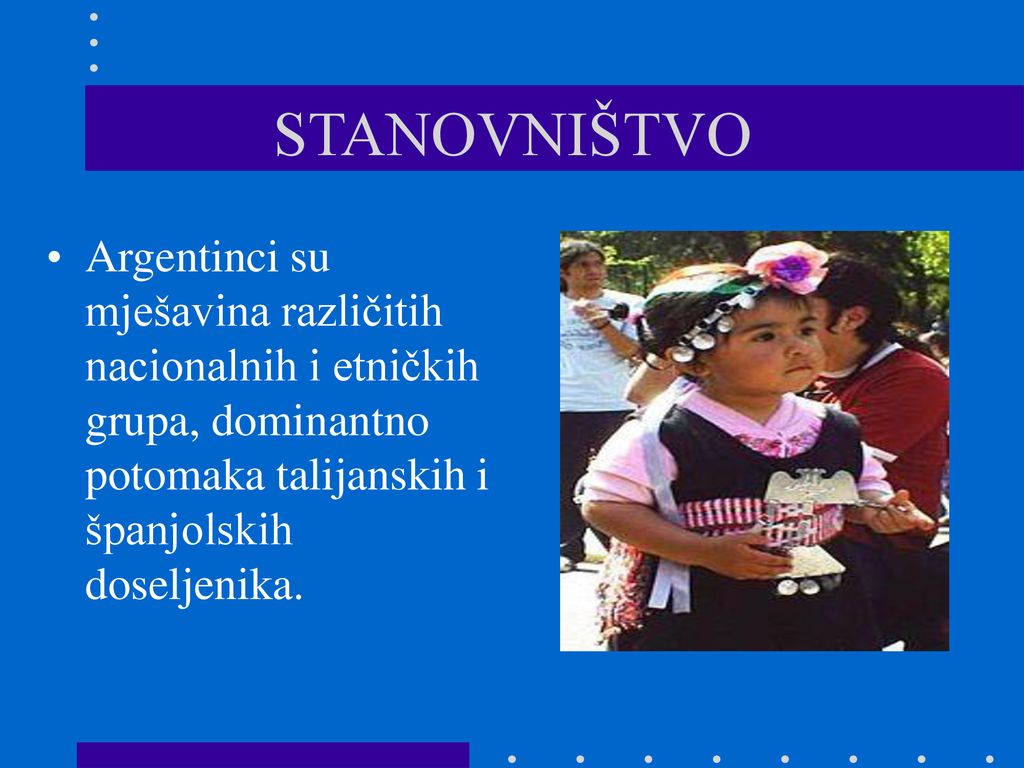 STANOVNIŠTVO

• Argentinci su mješavina različitih nacionalnih i etničkih grupa, dominantno potomaka talijanskih i španjolskih doseljenika.